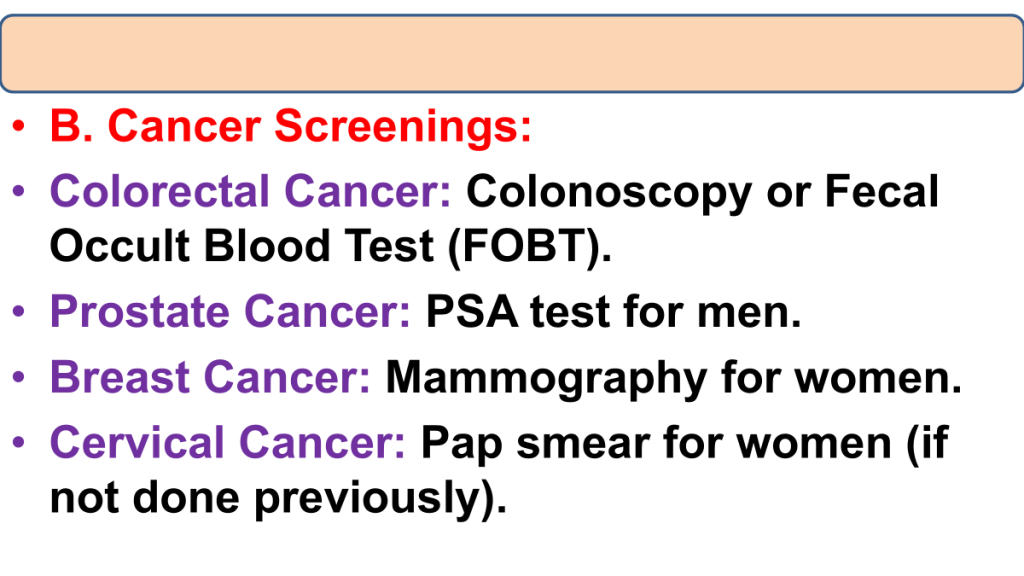 • B. Cancer Screenings:
• Colorectal Cancer: Colonoscopy or Fecal Occult Blood Test (FOBT).
• Prostate Cancer: PSA test for men.
• Breast Cancer: Mammography for women.
• Cervical Cancer: Pap smear for women (if not done previously).